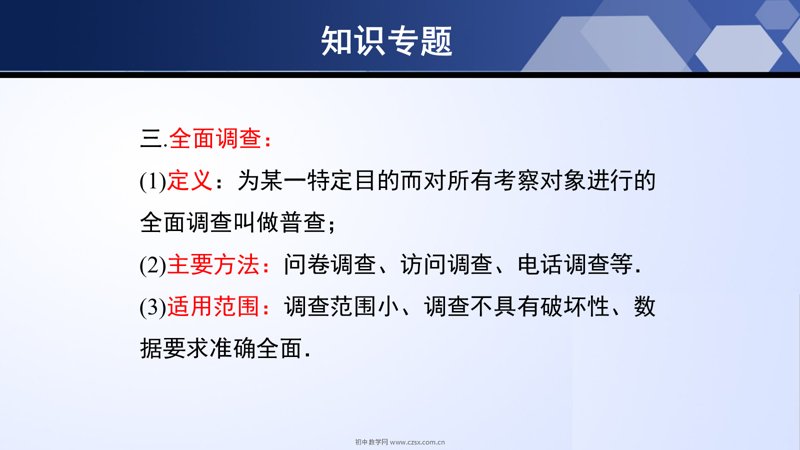 知识专题

三.全面调查：

(1)定义：为某一特定目的而对所有考察对象进行的全面调查叫做普查；

(2)主要方法：问卷调查、访问调查、电话调查等.

(3)适用范围：调查范围小、调查不具有破坏性、数据要求准确全面.

初中数学网 www.czsx.com.cn